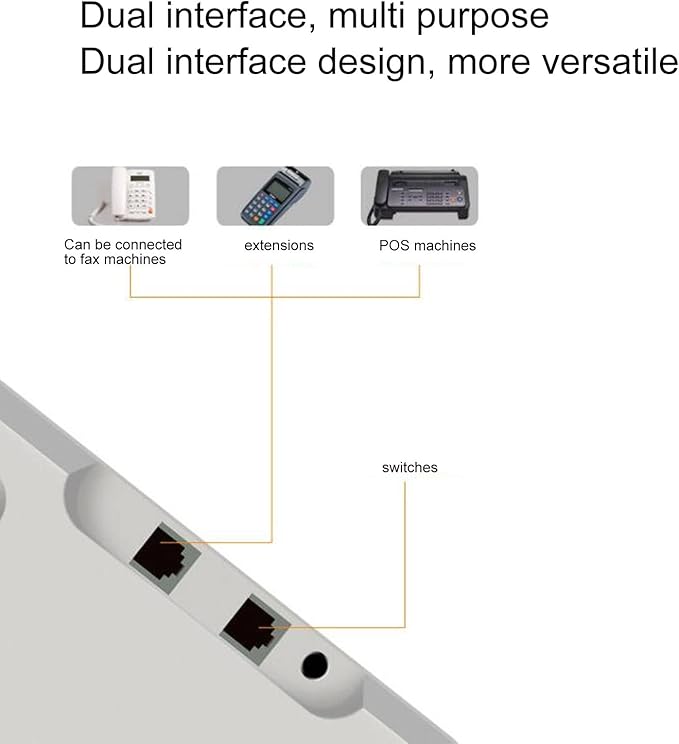 Dual interface, multi purpose
Dual interface design, more versatile

Can be connected to fax machines

extensions

POS machines

switches